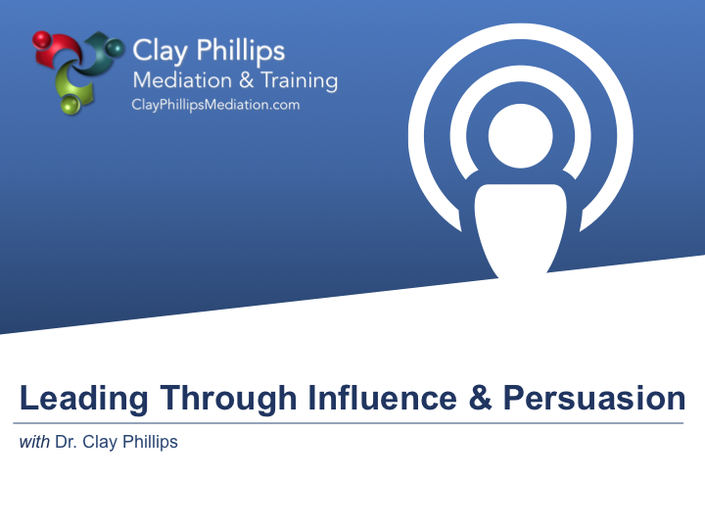 Clay Phillips
Mediation & Training
ClayPhillipsMediation.com

Leading Through Influence & Persuasion

with Dr. Clay Phillips